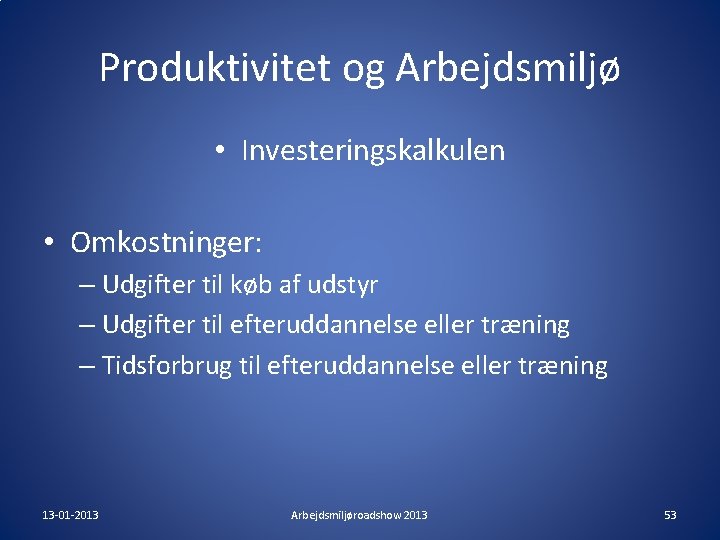 Produktivitet og Arbejdsmiljø

• Investeringskalkulen

• Omkostninger:
– Udgifter til køb af udstyr
– Udgifter til efteruddannelse eller træning
– Tidsforbrug til efteruddannelse eller træning

13-01-2013

Arbejdsmiljøroadshow 2013

53